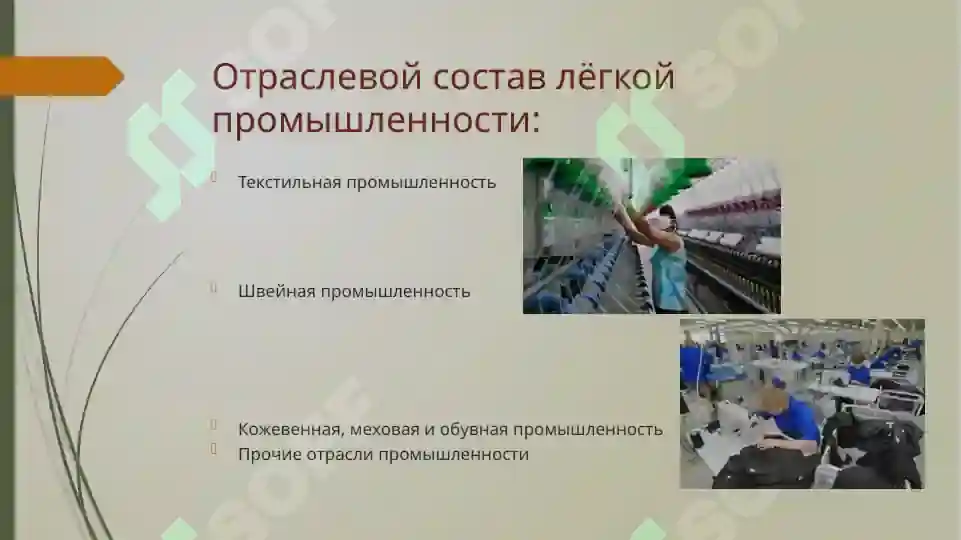 Отраслевой состав лёгкой промышленности:

Текстильная промышленность

Швейная промышленность

Кожевенная, меховая и обувная промышленность
Прочие отрасли промышленности